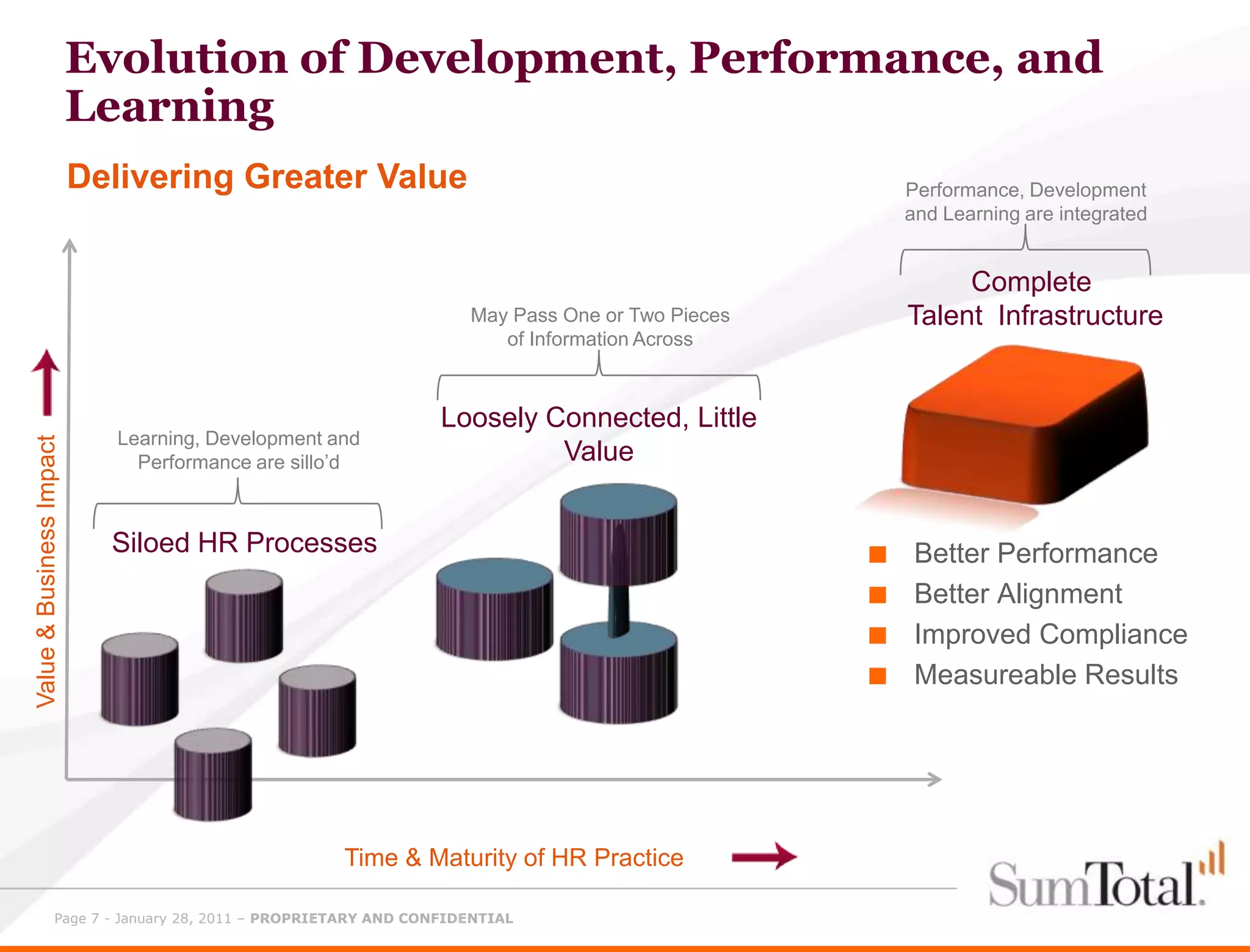 Evolution of Development, Performance, and Learning

Delivering Greater Value

Value & Business Impact

Learning, Development and Performance are sillo'd

Siloed HR Processes

May Pass One or Two Pieces of Information Across

Loosely Connected, Little Value

Performance, Development and Learning are integrated

Complete Talent Infrastructure

Better Performance
Better Alignment
Improved Compliance
Measureable Results

Time & Maturity of HR Practice

SumTotal.

Page 7 - January 28, 2011 – PROPRIETARY AND CONFIDENTIAL